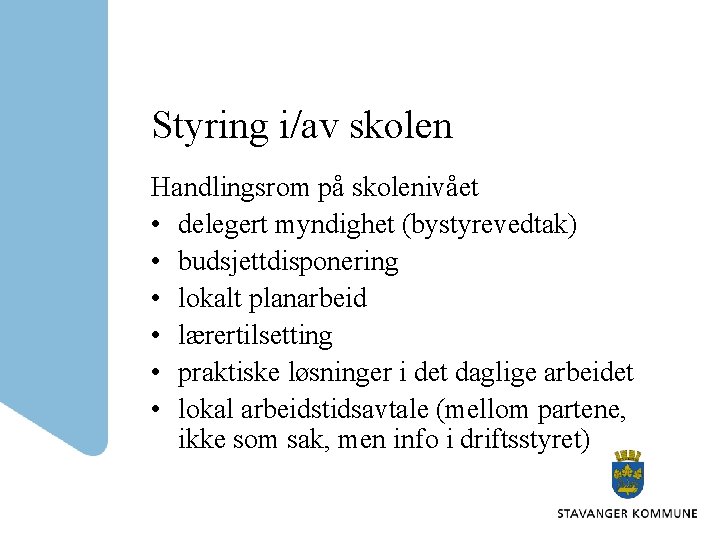 Styring i/av skolen

Handlingsrom på skolenivået
• delegert myndighet (bystyrevedtak)
• budsjettdisponering
• lokalt planarbeid
• lærertilsetting
• praktiske løsninger i det daglige arbeidet
• lokal arbeidstidsavtale (mellom partene, ikke som sak, men info i driftsstyret)

STAVANGER KOMMUNE